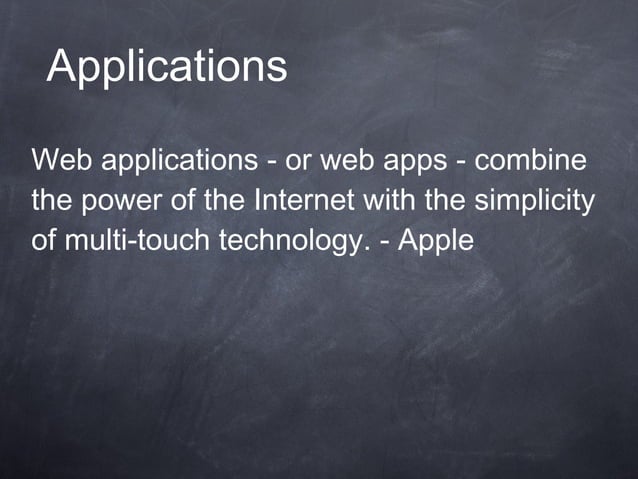 Applications

Web applications - or web apps - combine the power of the Internet with the simplicity of multi-touch technology. - Apple